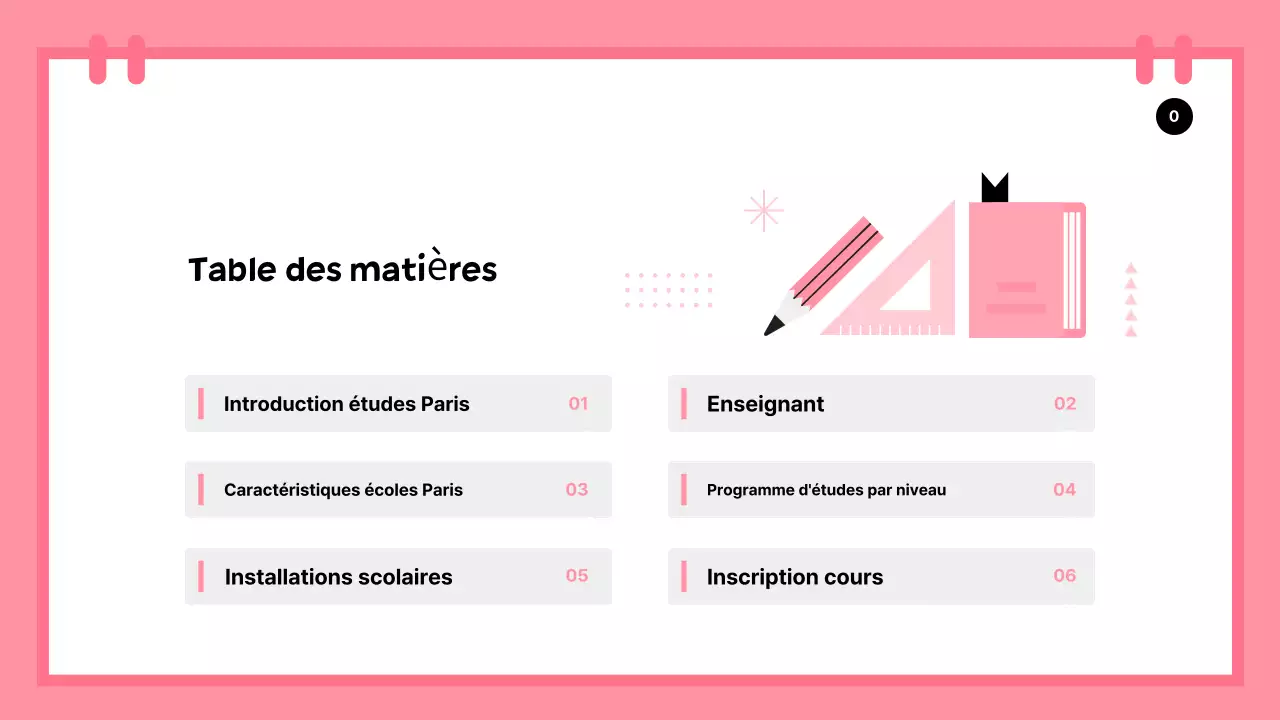 0

Table des matières

Introduction études Paris 01

Enseignant 02

Caractéristiques écoles Paris 03

Programme d'études par niveau 04

Installations scolaires 05

Inscription cours 06